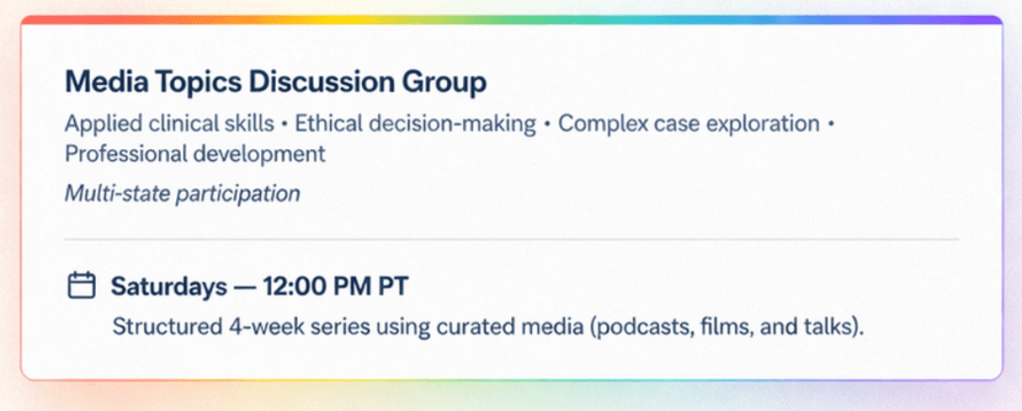 Media Topics Discussion Group

Applied clinical skills • Ethical decision-making • Complex case exploration • Professional development

Multi-state participation

Saturdays — 12:00 PM PT

Structured 4-week series using curated media (podcasts, films, and talks).